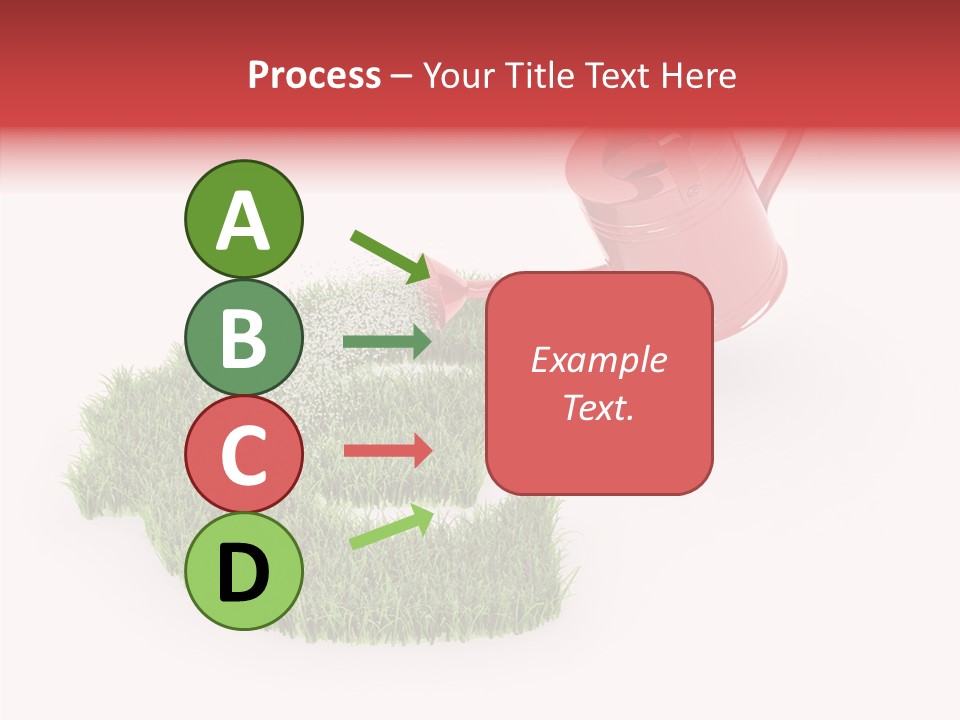 Process – Your Title Text Here

A

B

C

D

Example Text.